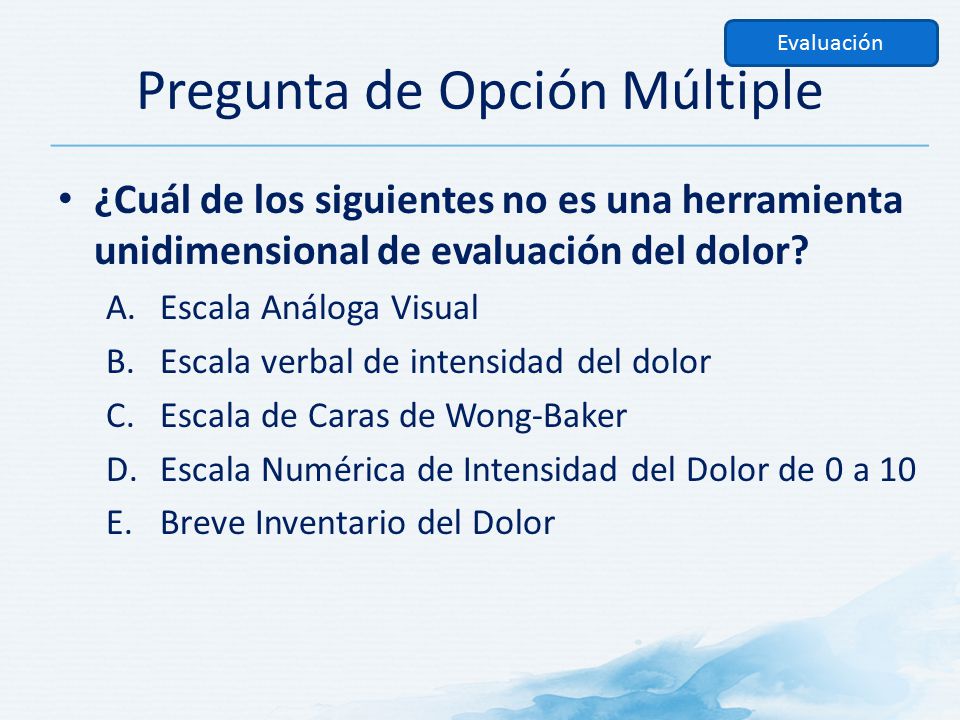 Evaluación

Pregunta de Opción Múltiple

• ¿Cuál de los siguientes no es una herramienta unidimensional de evaluación del dolor?
A. Escala Análoga Visual
B. Escala verbal de intensidad del dolor
C. Escala de Caras de Wong-Baker
D. Escala Numérica de Intensidad del Dolor de 0 a 10
E. Breve Inventario del Dolor